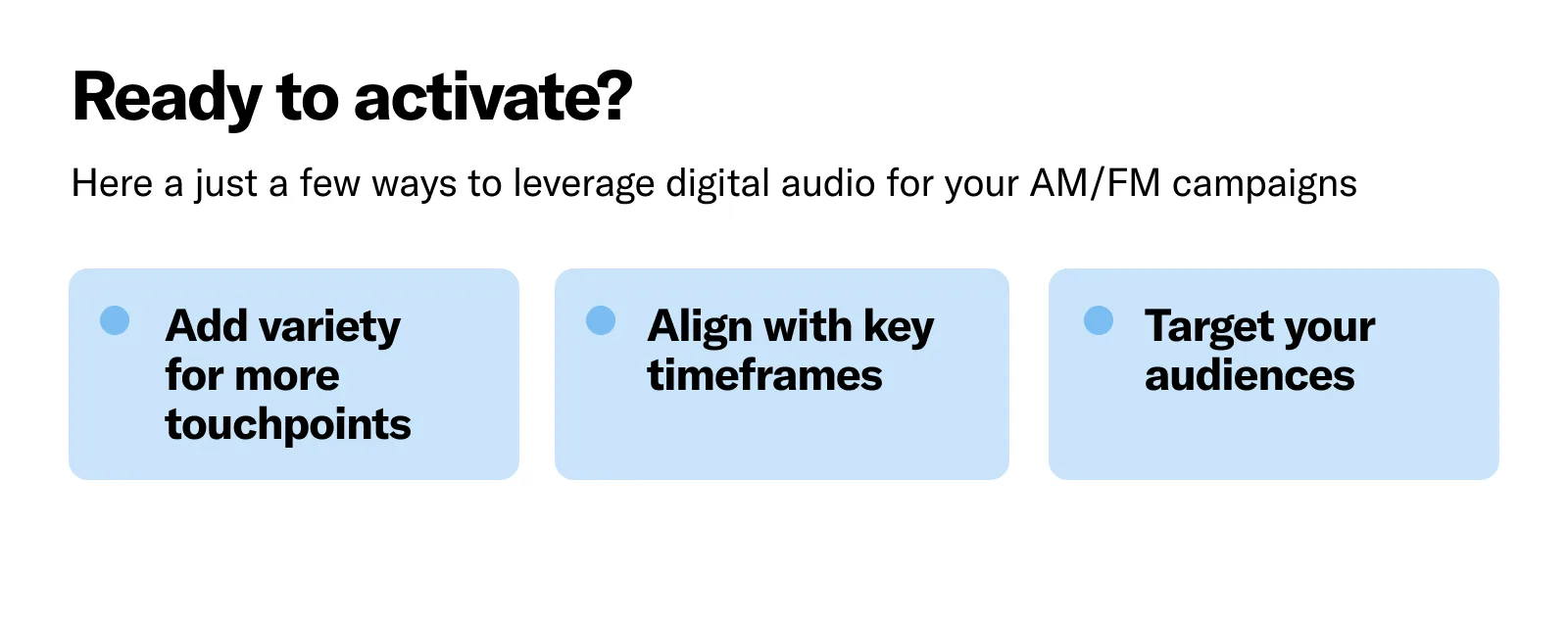 Ready to activate?

Here a just a few ways to leverage digital audio for your AM/FM campaigns

Add variety for more touchpoints

Align with key timeframes

Target your audiences